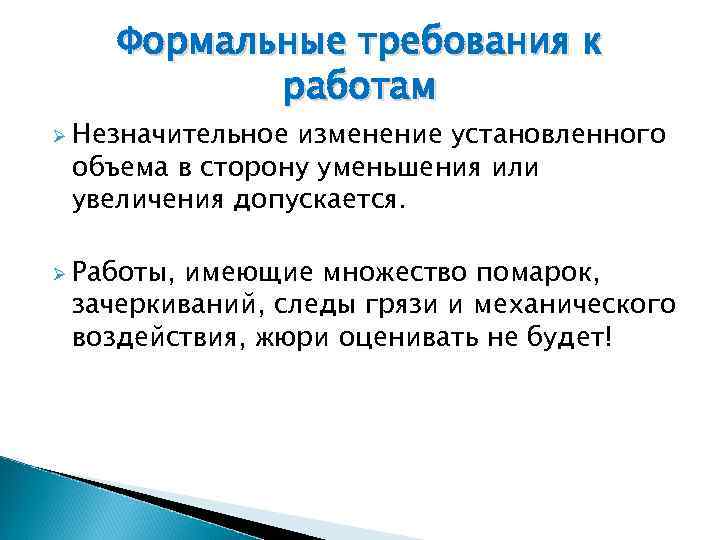 Формальные требования к работам

Незначительное изменение установленного объема в сторону уменьшения или увеличения допускается.

Работы, имеющие множество помарок, зачеркиваний, следы грязи и механического воздействия, жюри оценивать не будет!